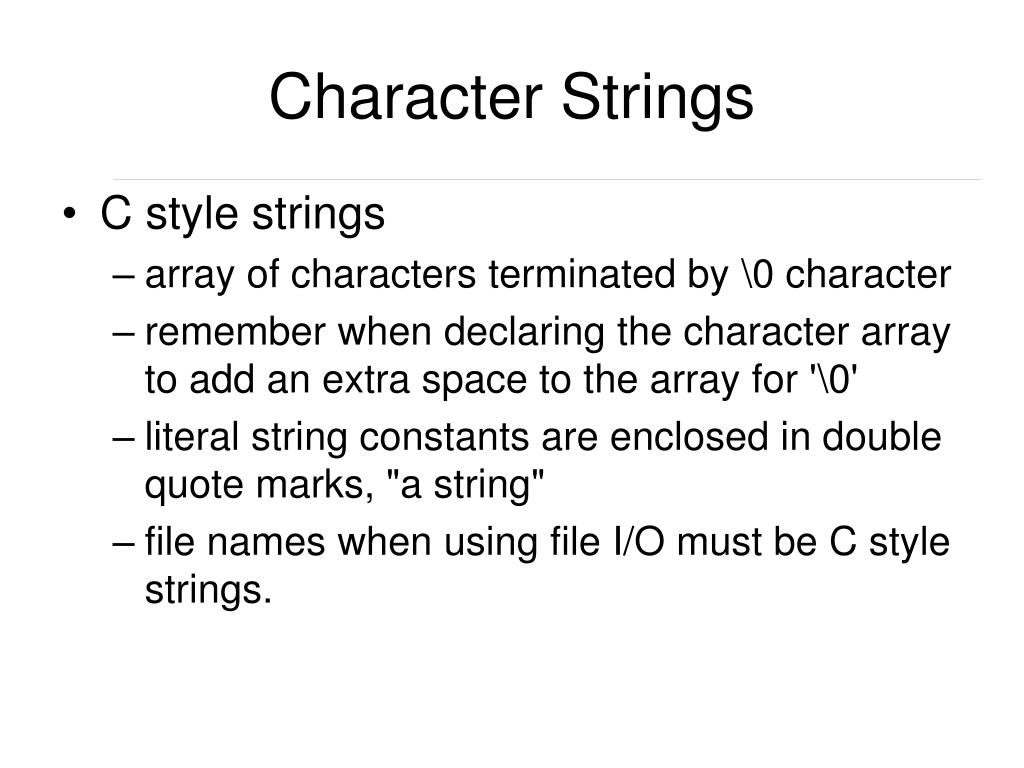 Character Strings

• C style strings
– array of characters terminated by \0 character
– remember when declaring the character array to add an extra space to the array for '\0'
– literal string constants are enclosed in double quote marks, "a string"
– file names when using file I/O must be C style strings.